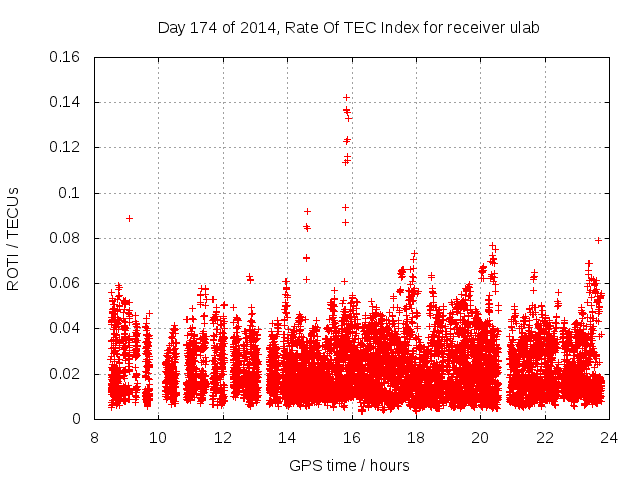 Day 174 of 2014, Rate Of TEC Index for receiver ulab

ROTI / TECUs

0.16
0.14
0.12
0.1
0.08
0.06
0.04
0.02
0

8 10 12 14 16 18 20 22 24

GPS time / hours